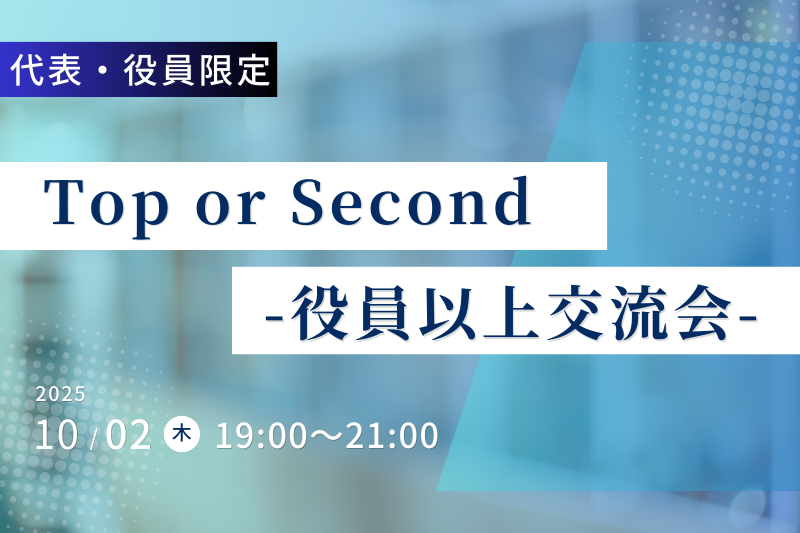 代表・役員限定

Top or Second

-役員以上交流会-

2025

10 / 02 木 19:00〜21:00